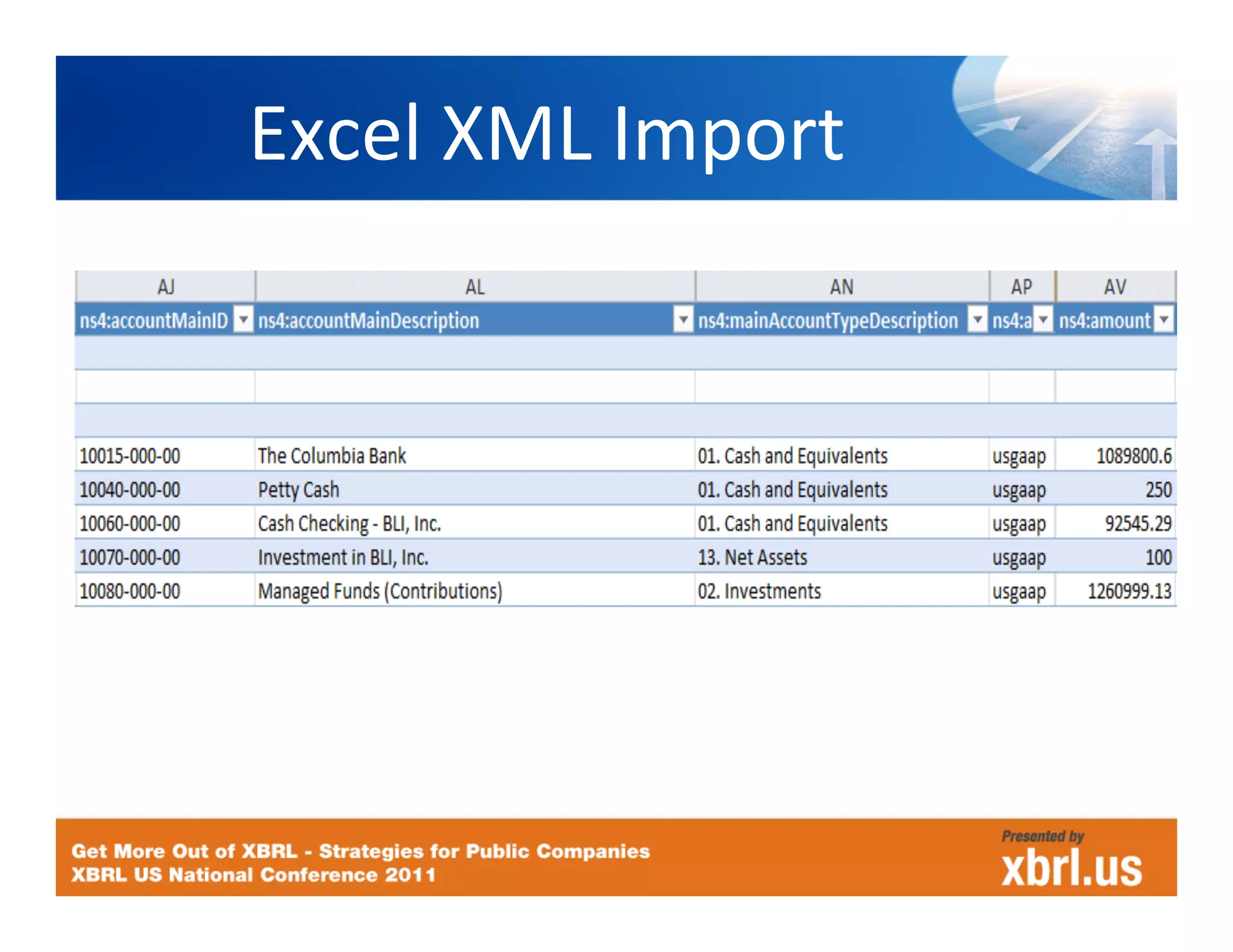 Excel XML Import

| AJ | AL | AN | AP | AV |
|---|---|---|---|---|
| ns4:accountMainID | ns4:accountMainDescription | ns4:mainAccountTypeDescription | ns4:a | ns4:amount |
| | | | | |
| | | | | |
| | | | | |
| 10015-000-00 | The Columbia Bank | 01. Cash and Equivalents | usgaap | 1089800.6 |
| 10040-000-00 | Petty Cash | 01. Cash and Equivalents | usgaap | 250 |
| 10060-000-00 | Cash Checking - BLI, Inc. | 01. Cash and Equivalents | usgaap | 92545.29 |
| 10070-000-00 | Investment in BLI, Inc. | 13. Net Assets | usgaap | 100 |
| 10080-000-00 | Managed Funds (Contributions) | 02. Investments | usgaap | 1260999.13 |

Get More Out of XBRL - Strategies for Public Companies
XBRL US National Conference 2011

Presented by
xbrl.us